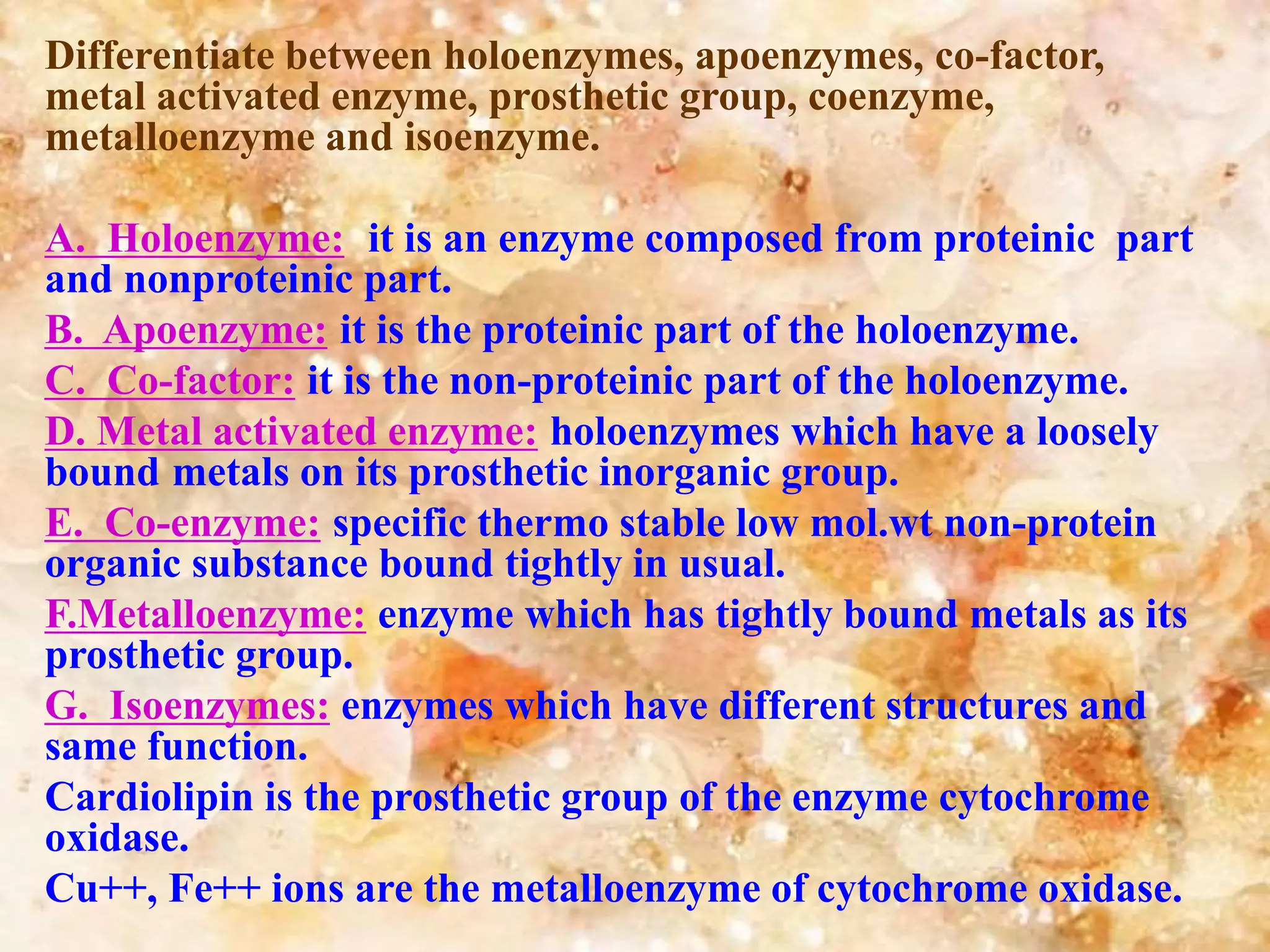 Differentiate between holoenzymes, apoenzymes, co-factor, metal activated enzyme, prosthetic group, coenzyme, metalloenzyme and isoenzyme.

A. Holoenzyme: it is an enzyme composed from proteinic part and nonproteinic part.

B. Apoenzyme: it is the proteinic part of the holoenzyme.

C. Co-factor: it is the non-proteinic part of the holoenzyme.

D. Metal activated enzyme: holoenzymes which have a loosely bound metals on its prosthetic inorganic group.

E. Co-enzyme: specific thermo stable low mol.wt non-protein organic substance bound tightly in usual.

F.Metalloenzyme: enzyme which has tightly bound metals as its prosthetic group.

G. Isoenzymes: enzymes which have different structures and same function.

Cardiolipin is the prosthetic group of the enzyme cytochrome oxidase.

Cu++, Fe++ ions are the metalloenzyme of cytochrome oxidase.